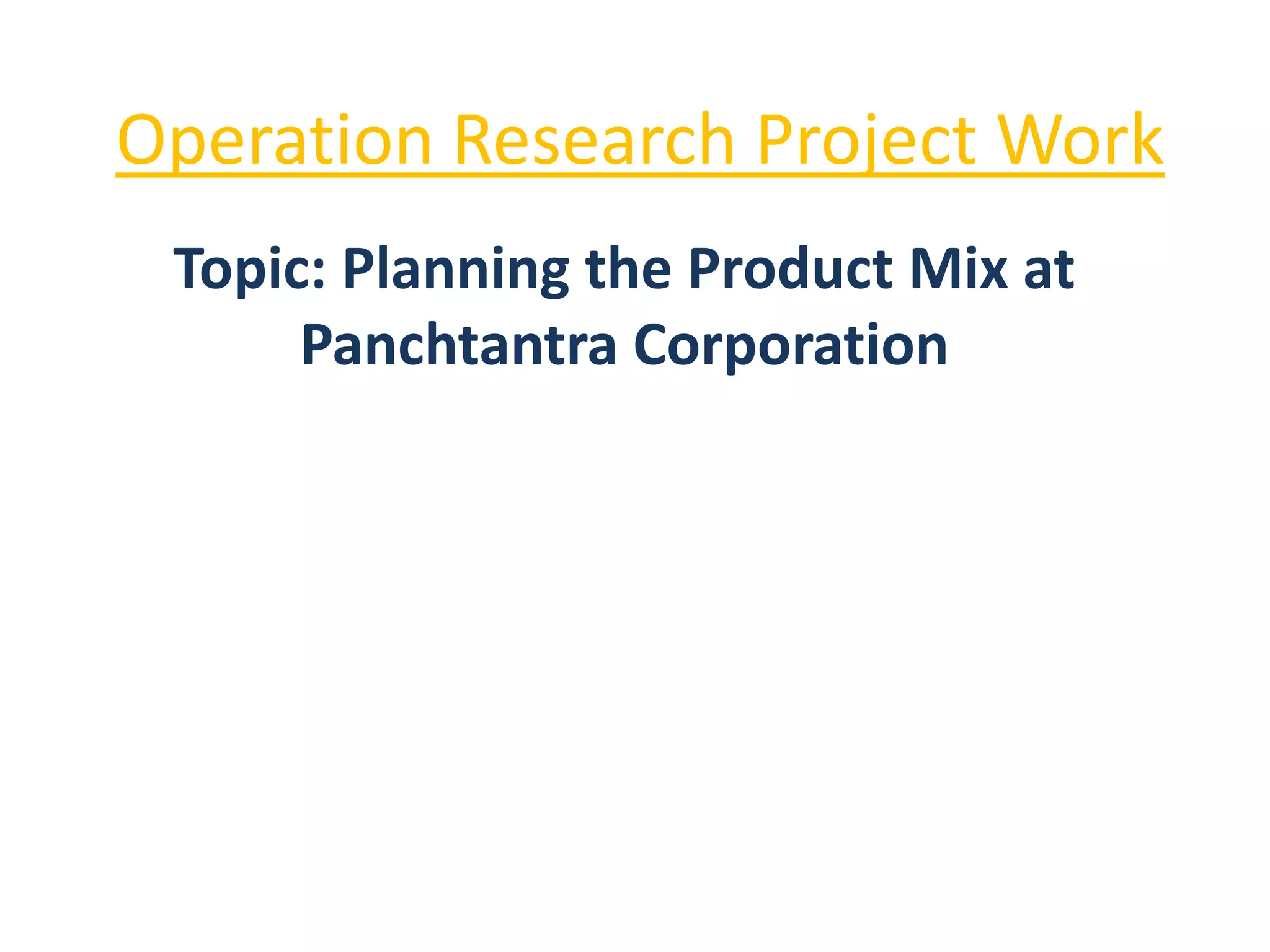 Operation Research Project Work

Topic: Planning the Product Mix at Panchtantra Corporation